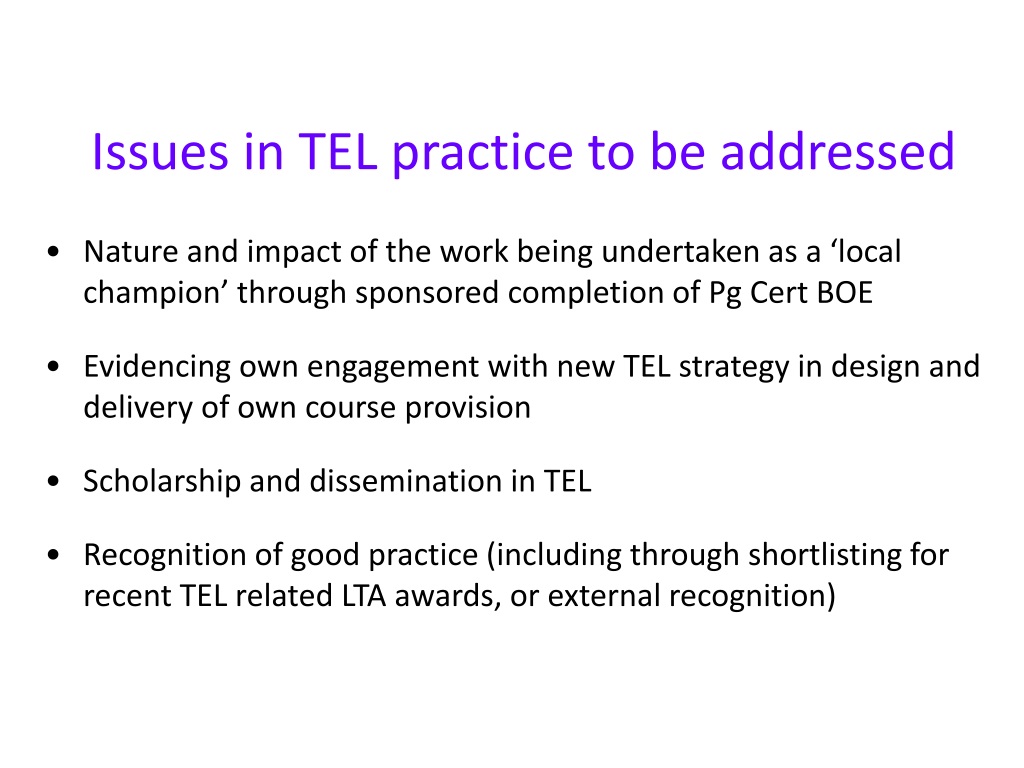 Issues in TEL practice to be addressed

• Nature and impact of the work being undertaken as a ‘local champion’ through sponsored completion of Pg Cert BOE

• Evidencing own engagement with new TEL strategy in design and delivery of own course provision

• Scholarship and dissemination in TEL

• Recognition of good practice (including through shortlisting for recent TEL related LTA awards, or external recognition)